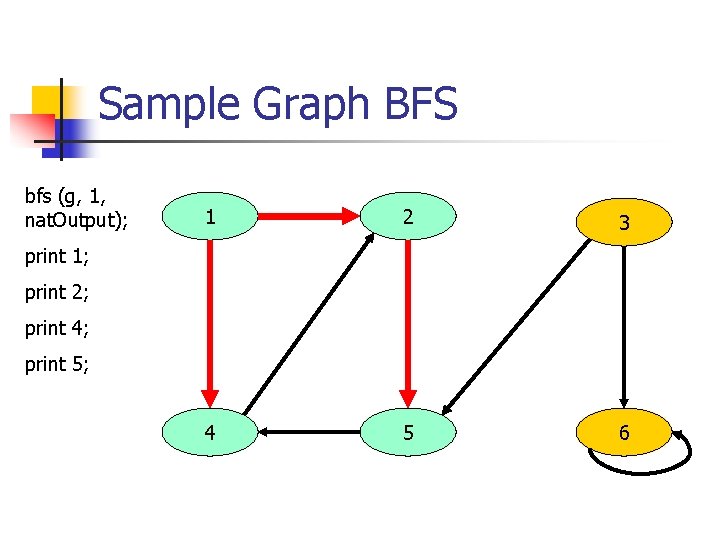 Sample Graph BFS

bfs (g, 1, natOutput);

print 1;

print 2;

print 4;

print 5;

1

2

3

4

5

6